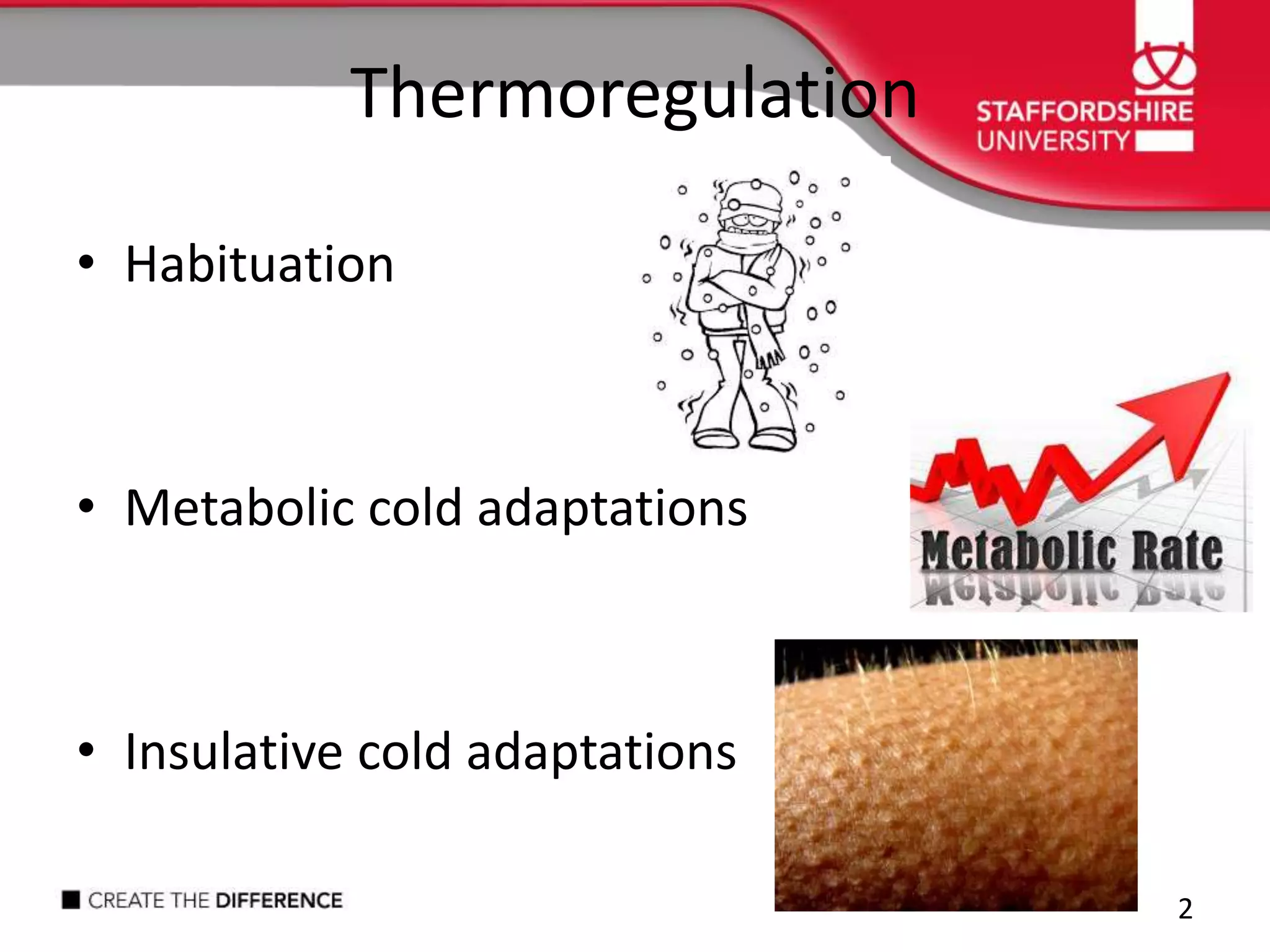 Thermoregulation

STAFFORDSHIRE UNIVERSITY

• Habituation

• Metabolic cold adaptations

Metabolic Rate

• Insulative cold adaptations

CREATE THE DIFFERENCE

2